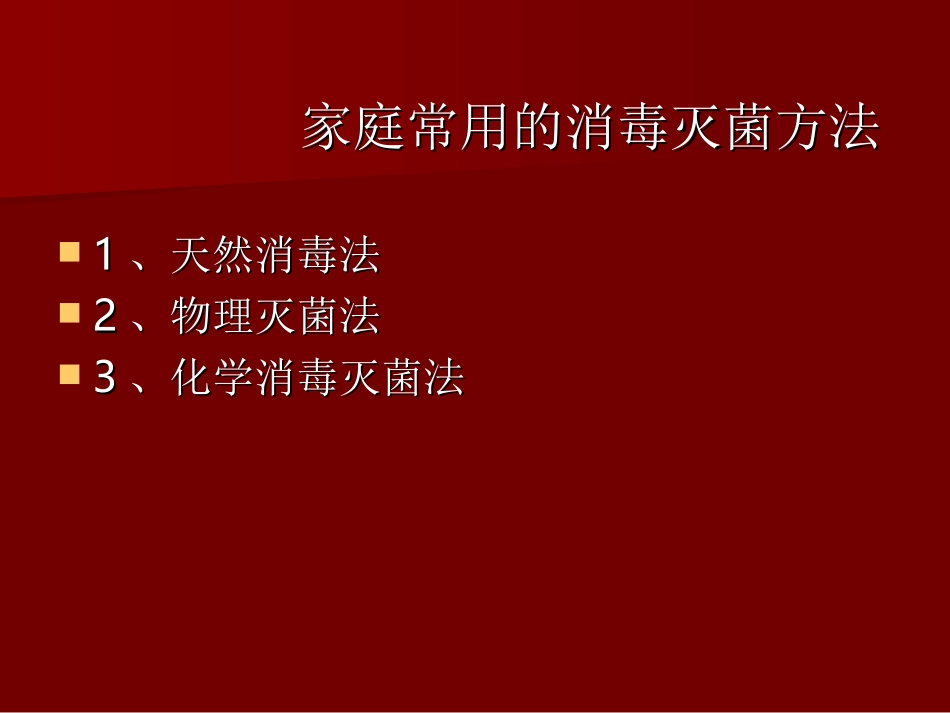 家庭常用的消毒灭菌方法

1、天然消毒法
2、物理灭菌法
3、化学消毒灭菌法